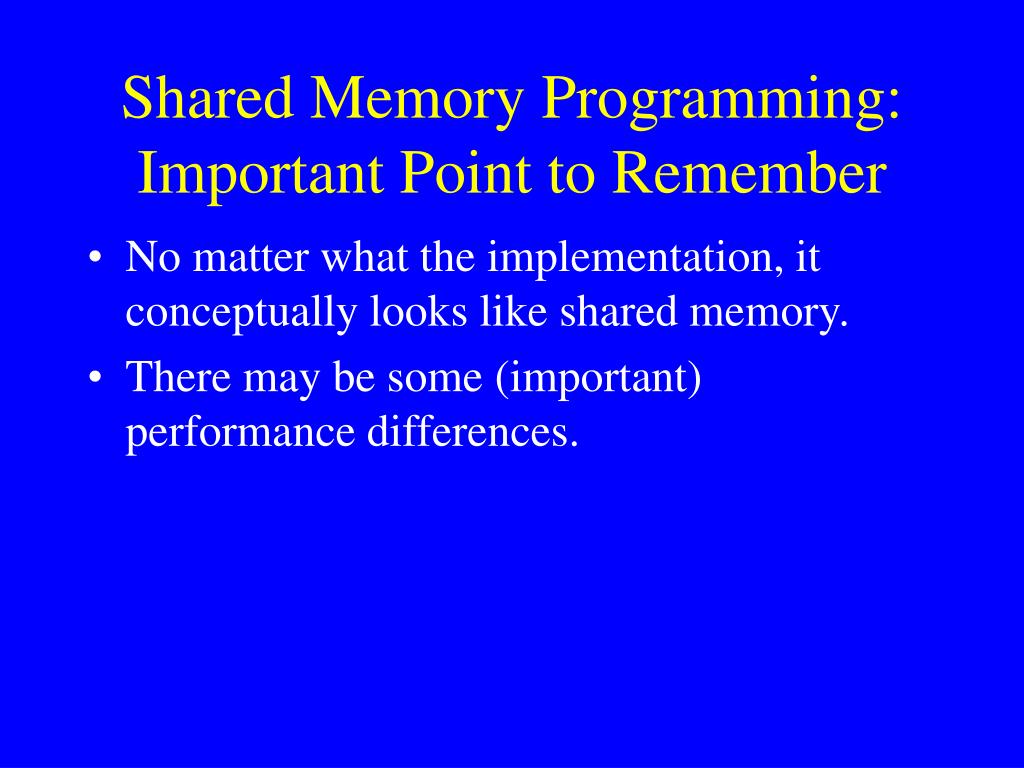 Shared Memory Programming: Important Point to Remember

• No matter what the implementation, it conceptually looks like shared memory.

• There may be some (important) performance differences.